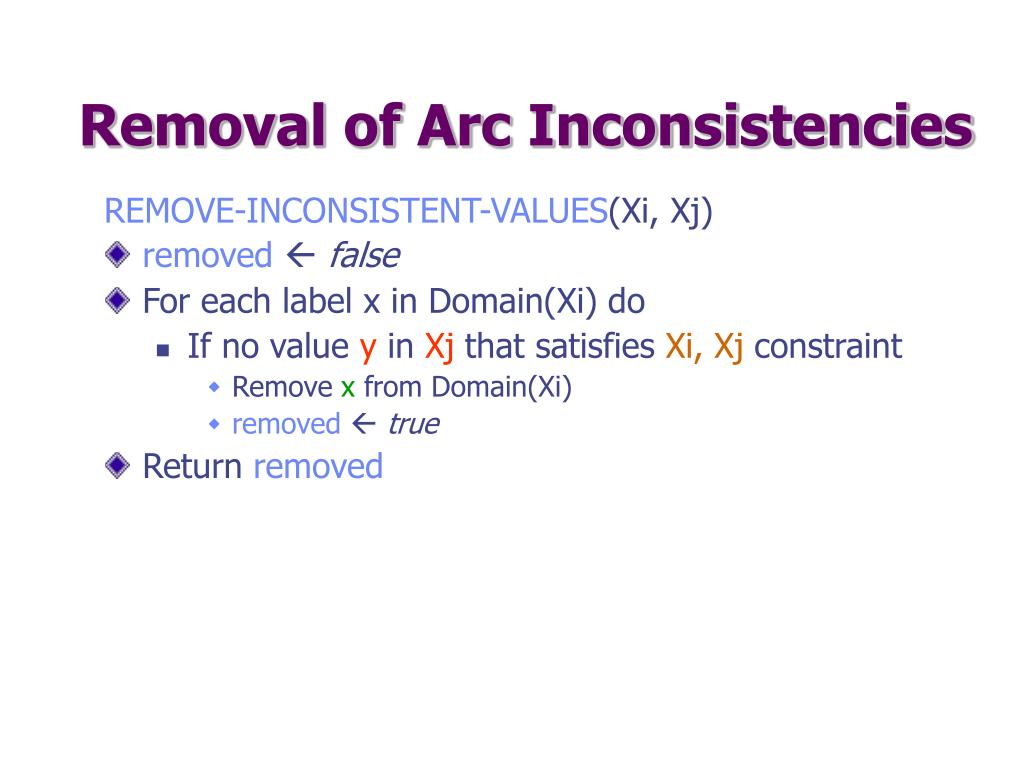 Removal of Arc Inconsistencies

REMOVE-INCONSISTENT-VALUES(Xi, Xj)

removed ← false

For each label x in Domain(Xi) do

If no value y in Xj that satisfies Xi, Xj constraint

Remove x from Domain(Xi)

removed ← true

Return removed